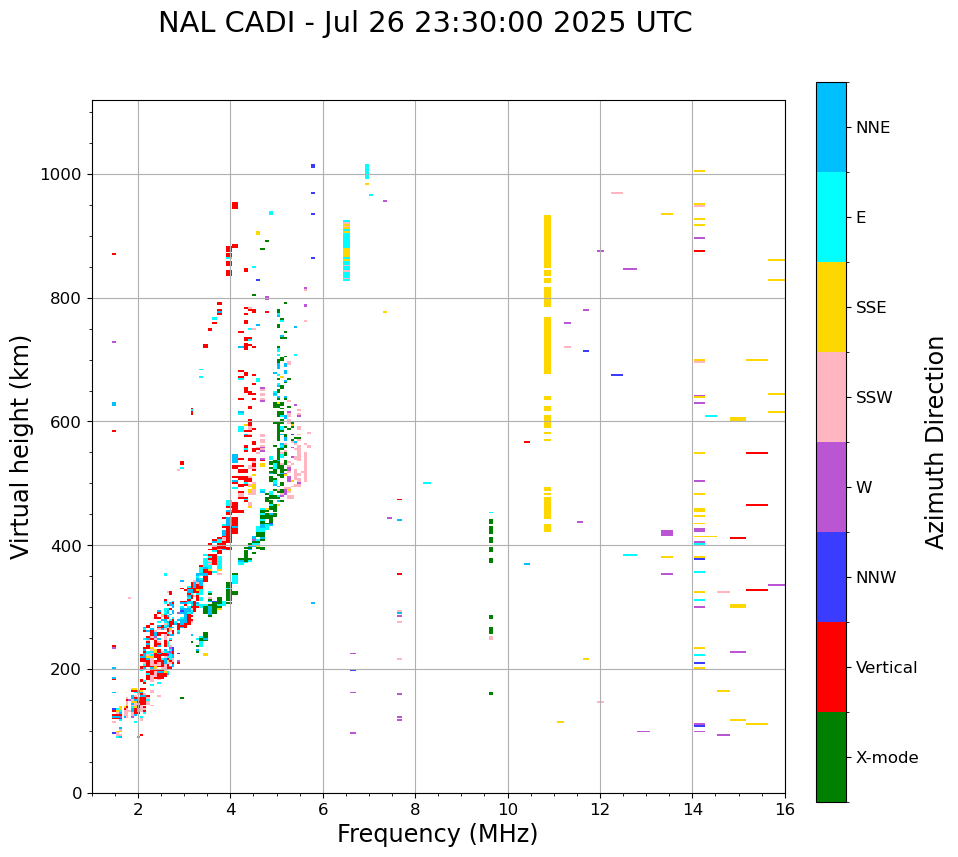 NAL CADI - Jul 26 23:30:00 2025 UTC

Virtual height (km)

1000
800
600
400
200
0

2 4 6 8 10 12 14 16

Frequency (MHz)

NNE
E
SSE
SSW
W
NNW
Vertical
X-mode

Azimuth Direction